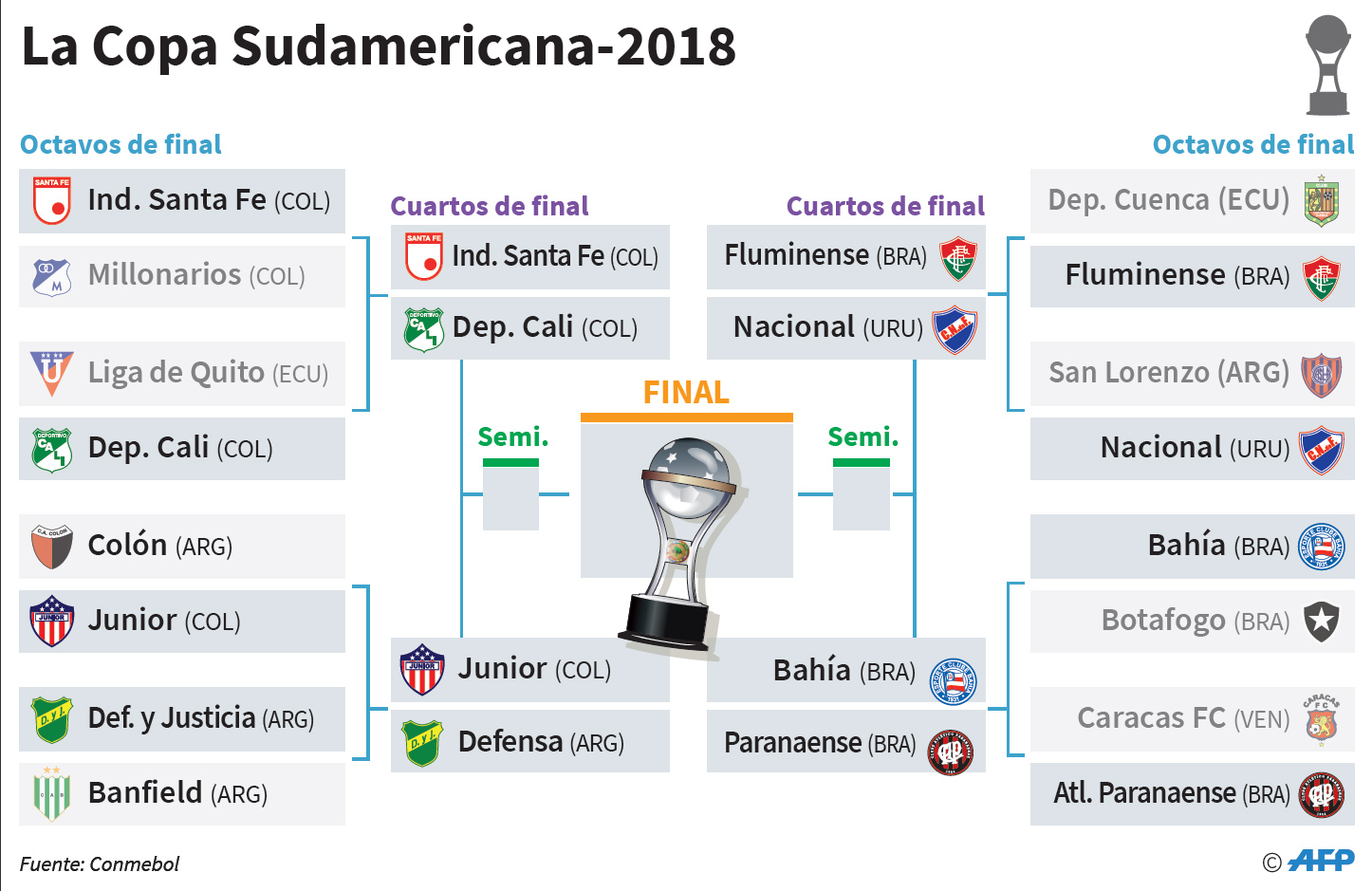 La Copa Sudamericana-2018

Octavos de final

Ind. Santa Fe (COL)
Millonarios (COL)
Liga de Quito (ECU)
Dep. Cali (COL)
Colón (ARG)
Junior (COL)
Def. y Justicia (ARG)
Banfield (ARG)

Cuartos de final

Ind. Santa Fe (COL)
Dep. Cali (COL)
Junior (COL)
Defensa (ARG)

Semi.

FINAL

Semi.

Cuartos de final

Fluminense (BRA)
Nacional (URU)
Bahía (BRA)
Paranaense (BRA)

Octavos de final

Dep. Cuenca (ECU)
Fluminense (BRA)
San Lorenzo (ARG)
Nacional (URU)
Bahía (BRA)
Botafogo (BRA)
Caracas FC (VEN)
Atl. Paranaense (BRA)

Fuente: Conmebol

© AFP